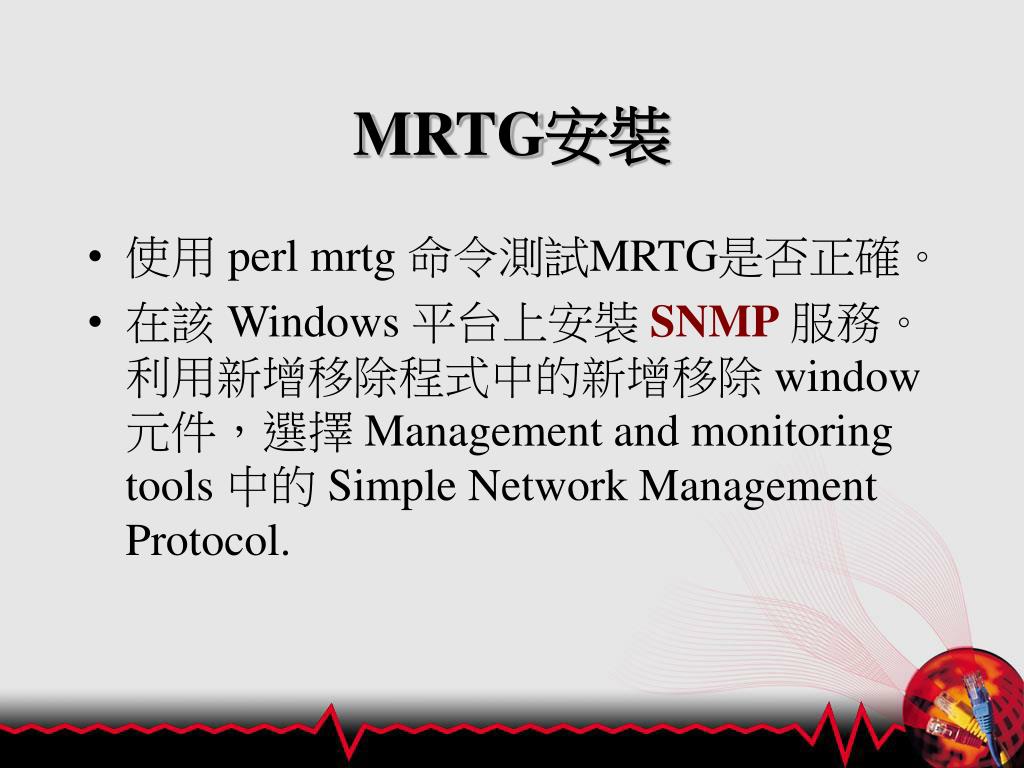 MRTG安裝

• 使用 perl mrtg 命令測試MRTG是否正確。
• 在該 Windows 平台上安裝 SNMP 服務。利用新增移除程式中的新增移除 window 元件，選擇 Management and monitoring tools 中的 Simple Network Management Protocol.